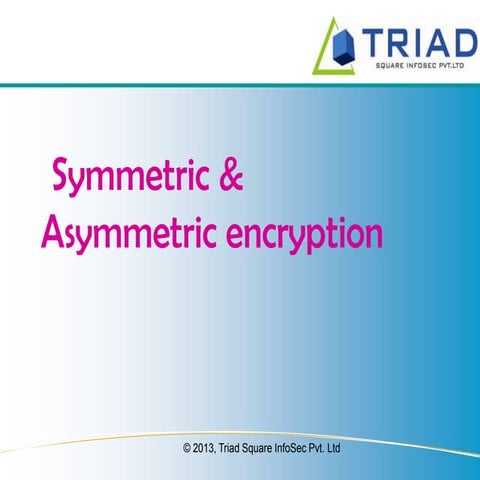 TRIAD
SQUARE INFOSEC PVT.LTD

Symmetric &
Asymmetric encryption

© 2013, Triad Square InfoSec Pvt. Ltd